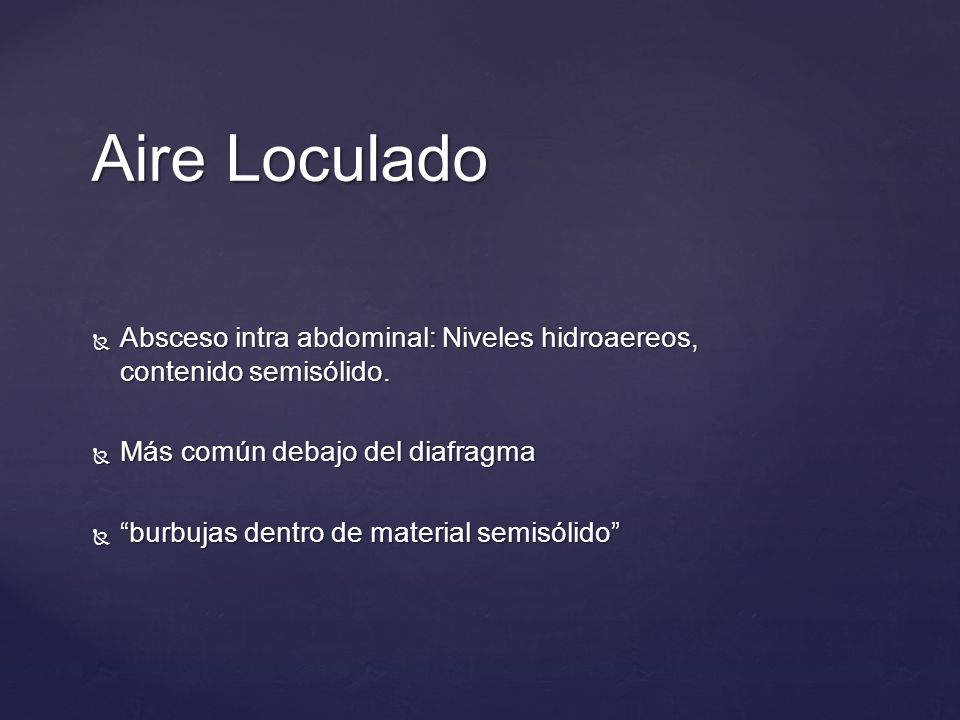 Aire Loculado

Absceso intra abdominal: Niveles hidroaereos, contenido semisólido.

Más común debajo del diafragma

“burbujas dentro de material semisólido”